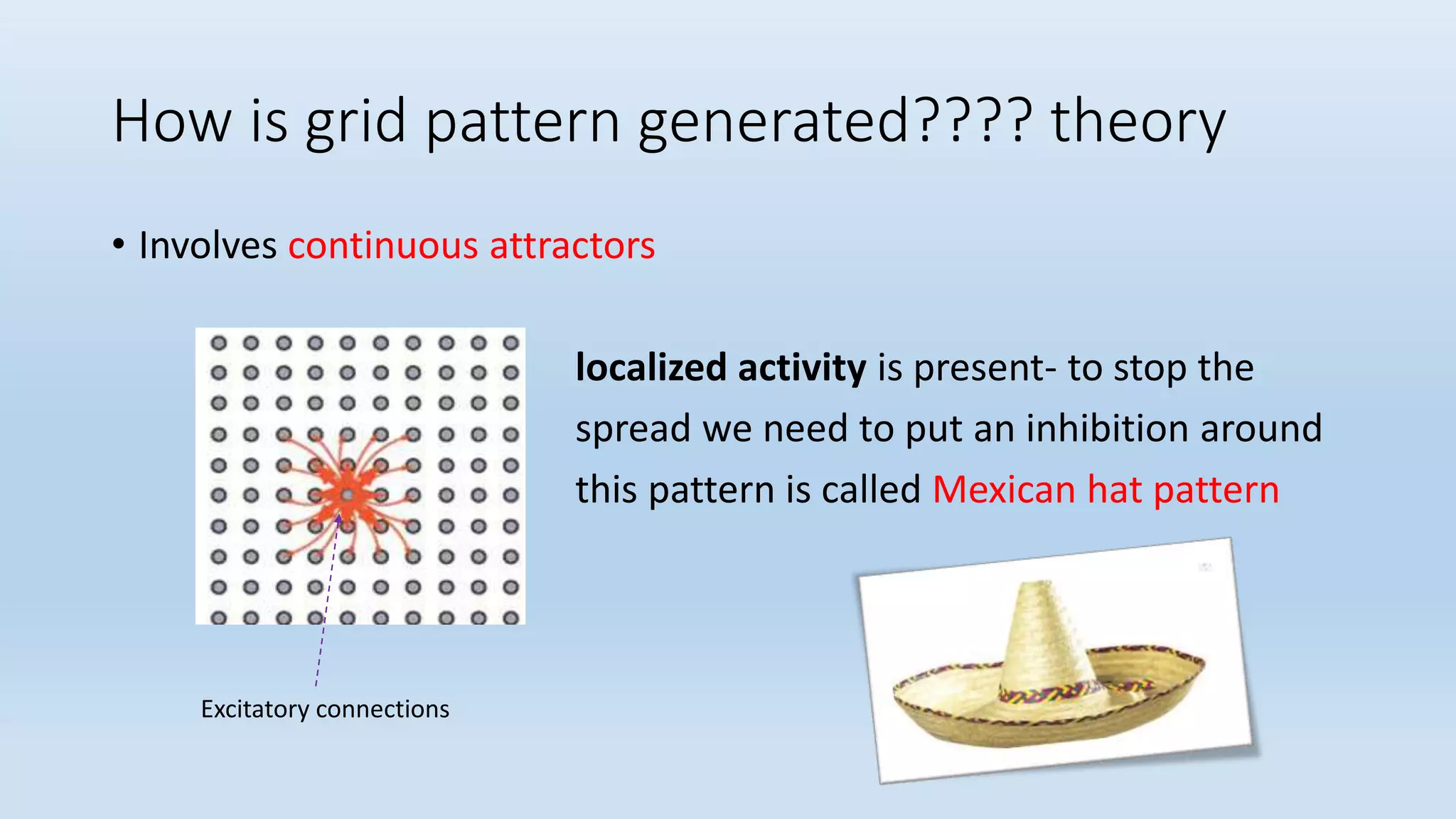 How is grid pattern generated???? theory

• Involves continuous attractors

localized activity is present- to stop the spread we need to put an inhibition around this pattern is called Mexican hat pattern

Excitatory connections